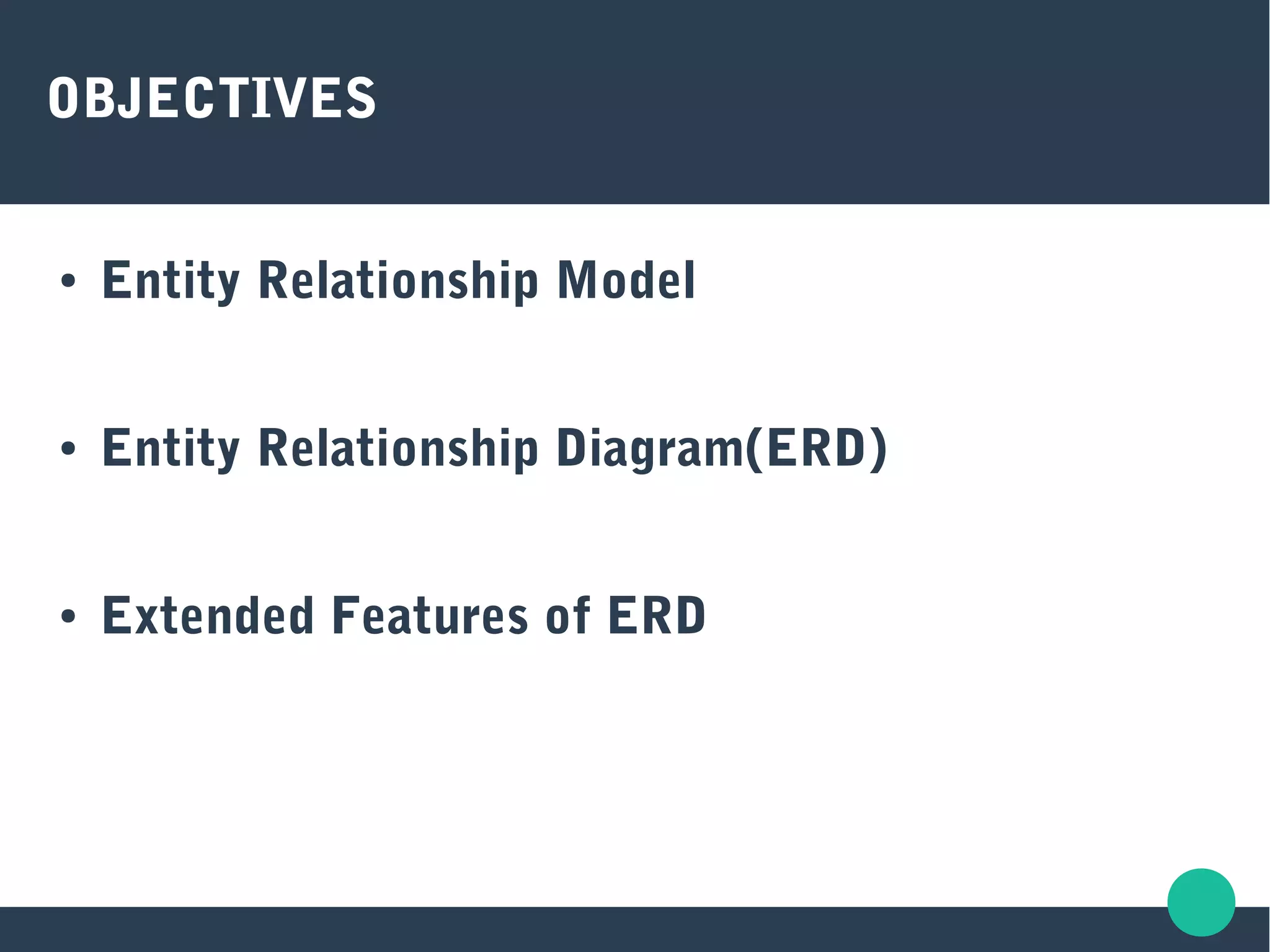 OBJECTIVES

• Entity Relationship Model

• Entity Relationship Diagram(ERD)

• Extended Features of ERD